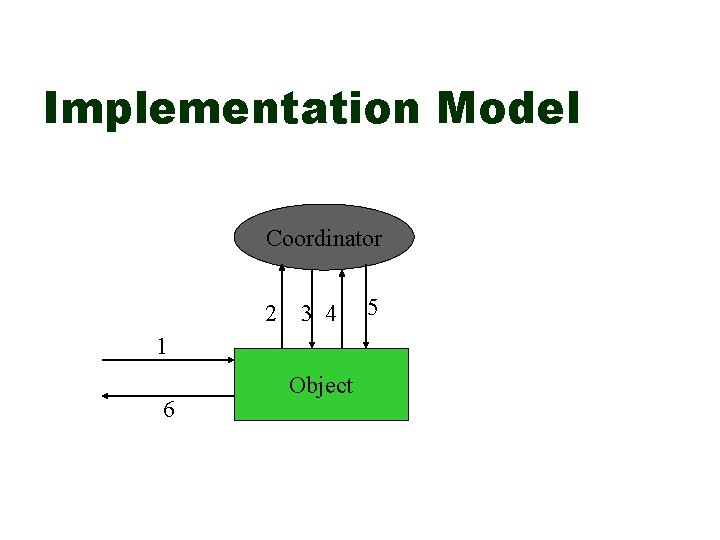 Implementation Model

Coordinator

2 3 4 5

1

Object

6